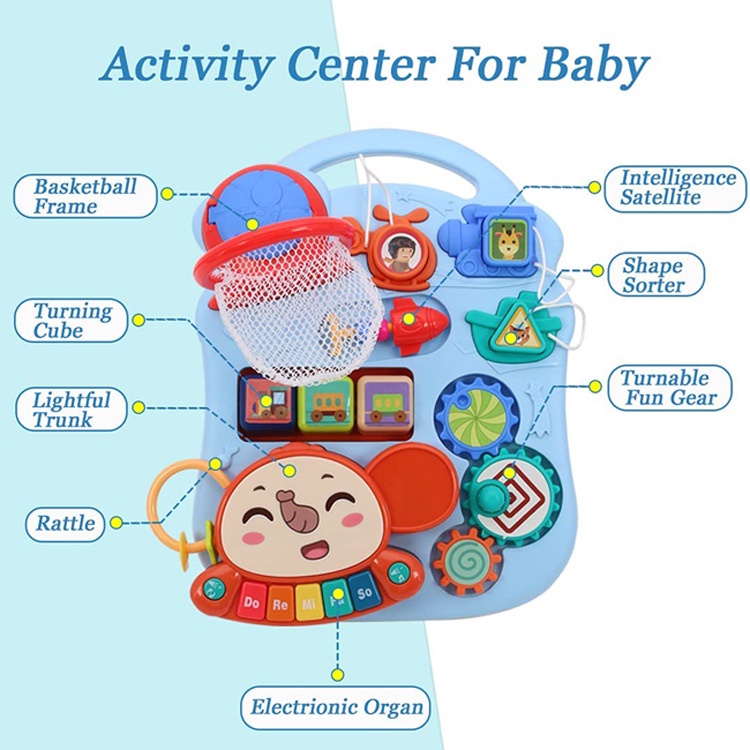 Activity Center For Baby

Basketball Frame

Turning Cube

Lightful Trunk

Rattle

Intelligence Satellite

Shape Sorter

Turnable Fun Gear

Do Re Mi Fa So

Electrionic Organ